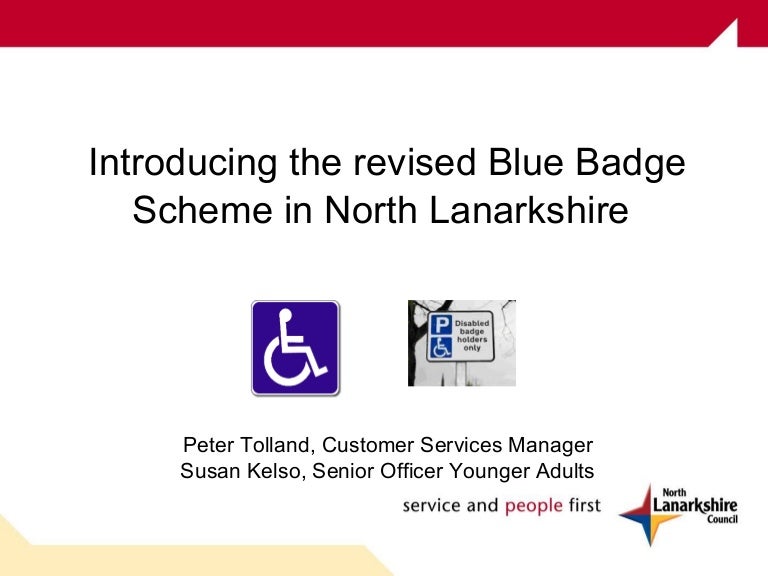 Introducing the revised Blue Badge Scheme in North Lanarkshire

P
Disabled badge holders only

Peter Tolland, Customer Services Manager
Susan Kelso, Senior Officer Younger Adults

service and people first

North Lanarkshire Council